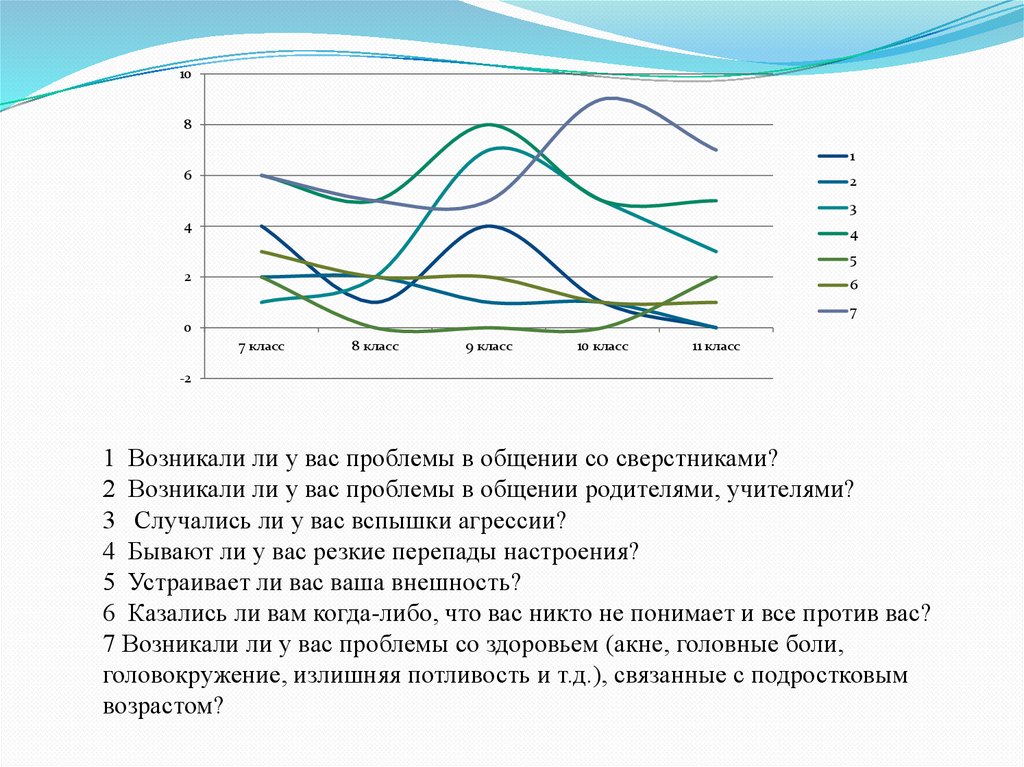 10
8
6
4
2
0
-2

7 класс
8 класс
9 класс
10 класс
11 класс

1
2
3
4
5
6
7

1 Возникали ли у вас проблемы в общении со сверстниками?
2 Возникали ли у вас проблемы в общении родителями, учителями?
3 Случались ли у вас вспышки агрессии?
4 Бывают ли у вас резкие перепады настроения?
5 Устраивает ли вас ваша внешность?
6 Казались ли вам когда-либо, что вас никто не понимает и все против вас?
7 Возникали ли у вас проблемы со здоровьем (акне, головные боли, головокружение, излишняя потливость и т.д.), связанные с подростковым возрастом?